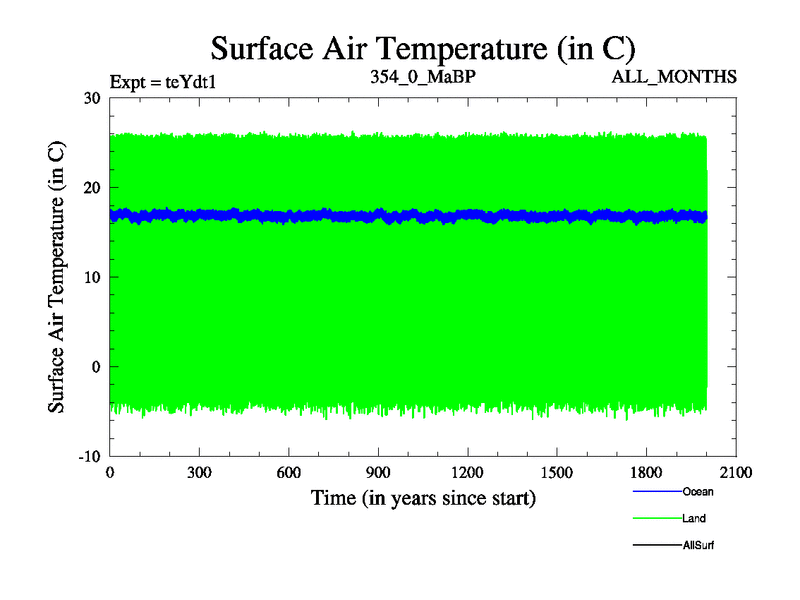 Surface Air Temperature (in C)

Expt = teYdt1
354_0_MaBP
ALL_MONTHS

Surface Air Temperature (in C)

30
20
10
0
-10

0
300
600
900
1200
1500
1800
2100

Time (in years since start)

Ocean
Land
AllSurf